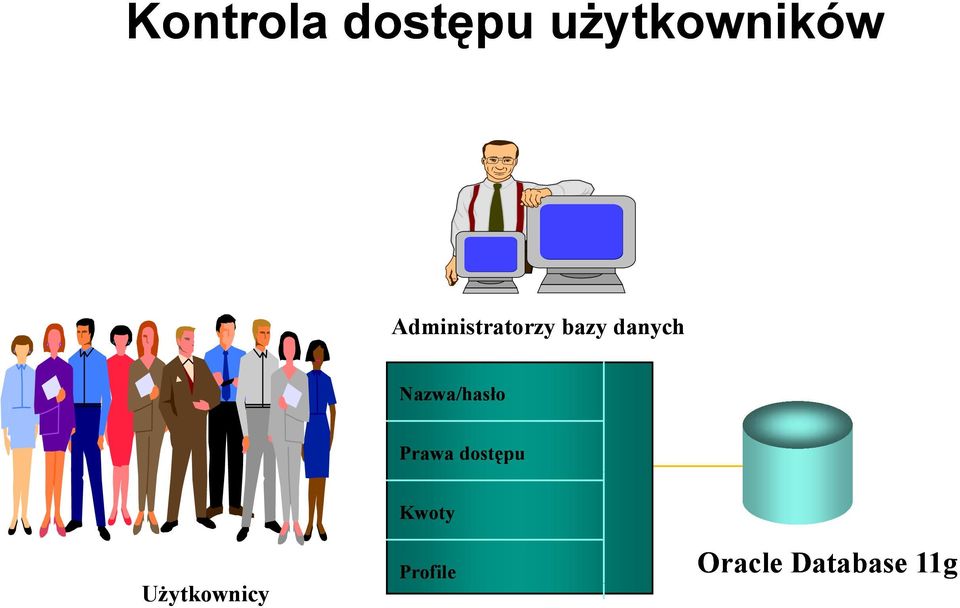 Kontrola dostępu użytkowników

Administratorzy bazy danych

Nazwa/hasło

Prawa dostępu

Kwoty

Profile

Użytkownicy

Oracle Database 11g